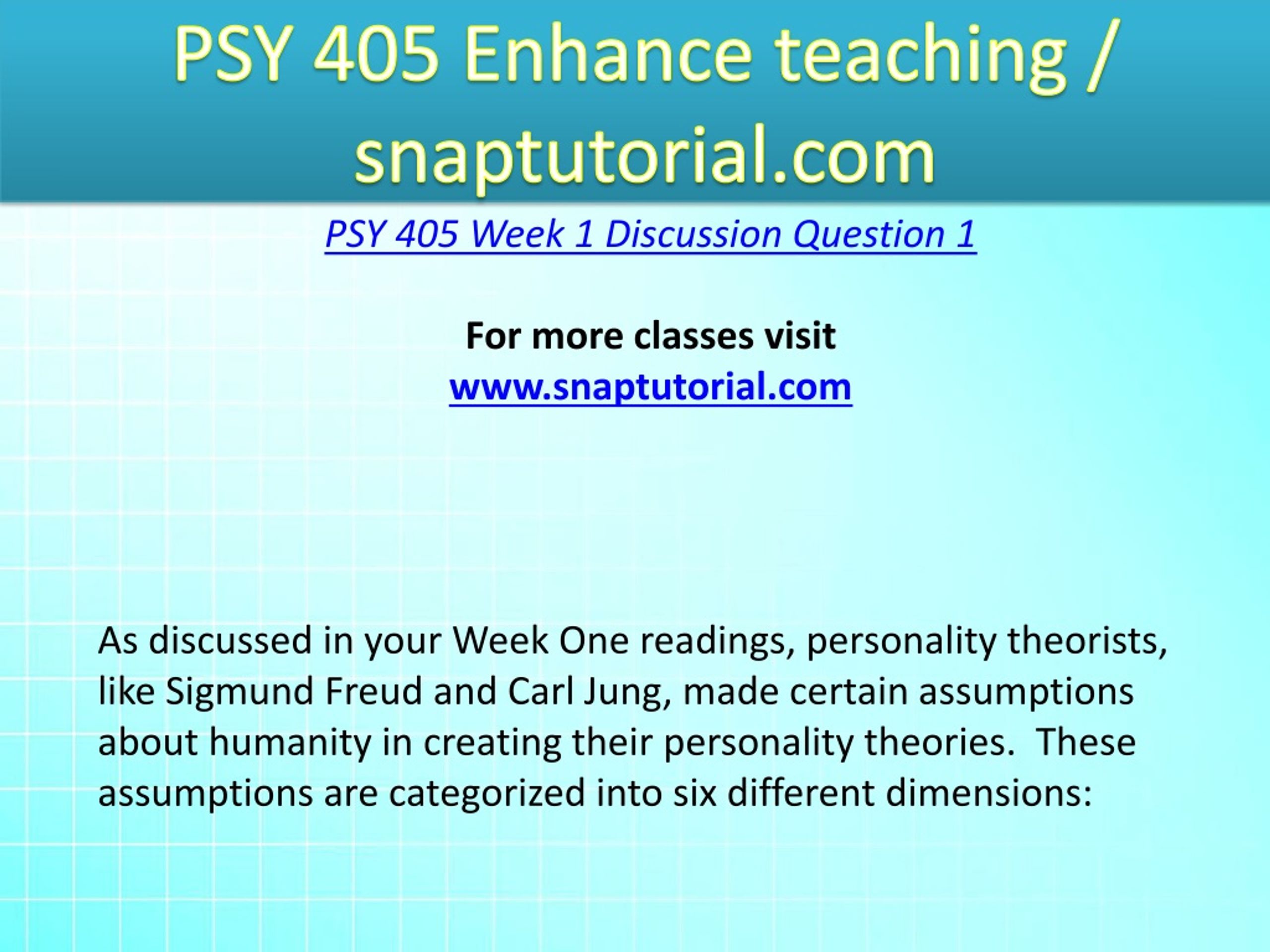 PSY 405 Enhance teaching / snaptutorial.com

PSY 405 Week 1 Discussion Question 1

For more classes visit
www.snaptutorial.com

As discussed in your Week One readings, personality theorists, like Sigmund Freud and Carl Jung, made certain assumptions about humanity in creating their personality theories.  These assumptions are categorized into six different dimensions: